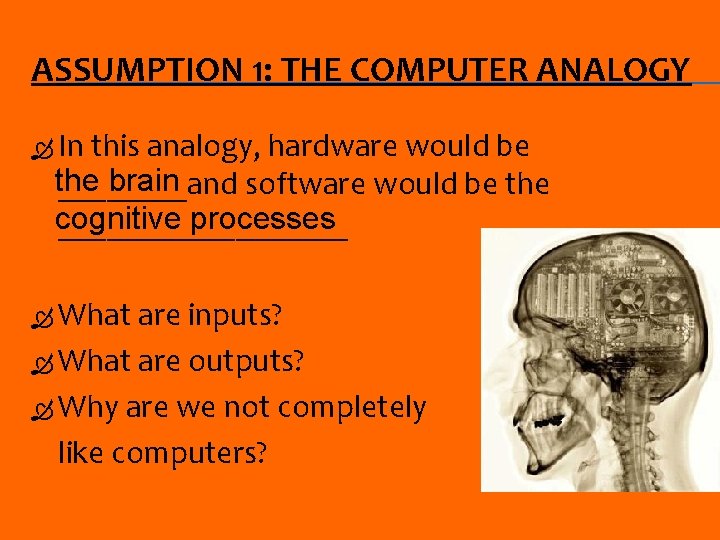 ASSUMPTION 1: THE COMPUTER ANALOGY

In this analogy, hardware would be the brain and software would be the cognitive processes

What are inputs?

What are outputs?

Why are we not completely like computers?